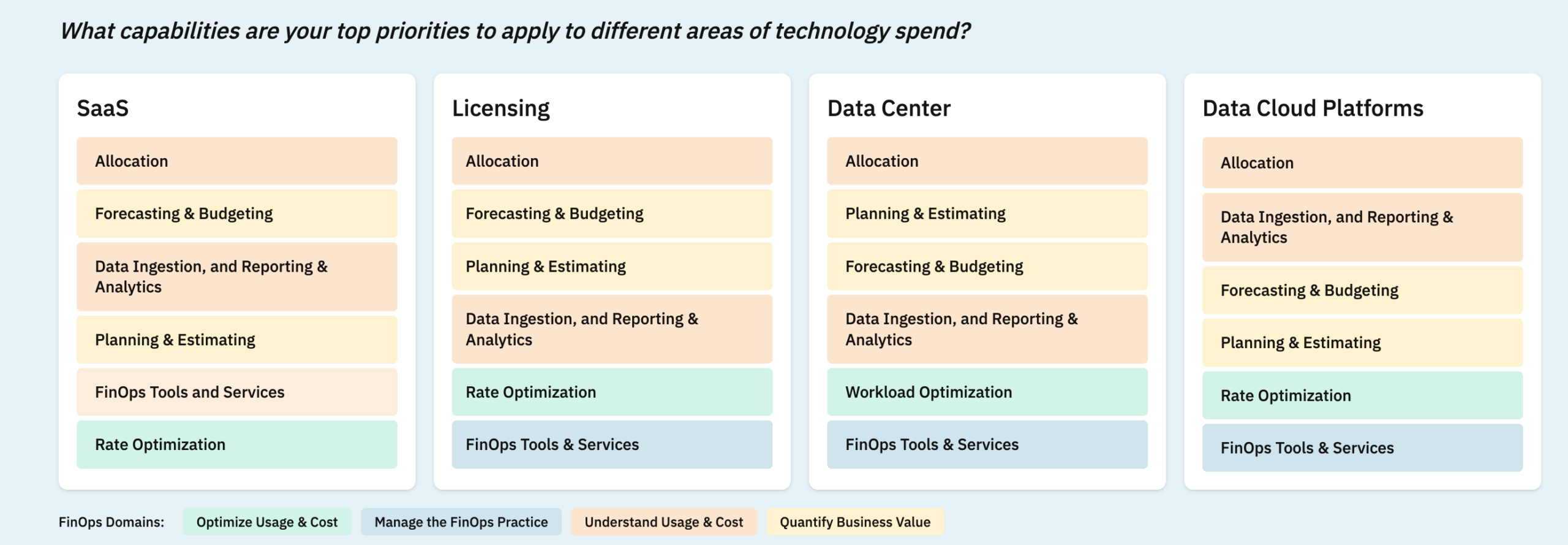 What capabilities are your top priorities to apply to different areas of technology spend?

SaaS

Allocation

Forecasting & Budgeting

Data Ingestion, and Reporting & Analytics

Planning & Estimating

FinOps Tools and Services

Rate Optimization

Licensing

Allocation

Forecasting & Budgeting

Planning & Estimating

Data Ingestion, and Reporting & Analytics

Rate Optimization

FinOps Tools & Services

Data Center

Allocation

Planning & Estimating

Forecasting & Budgeting

Data Ingestion, and Reporting & Analytics

Workload Optimization

FinOps Tools & Services

Data Cloud Platforms

Allocation

Data Ingestion, and Reporting & Analytics

Forecasting & Budgeting

Planning & Estimating

Rate Optimization

FinOps Tools & Services

FinOps Domains: Optimize Usage & Cost Manage the FinOps Practice Understand Usage & Cost Quantify Business Value